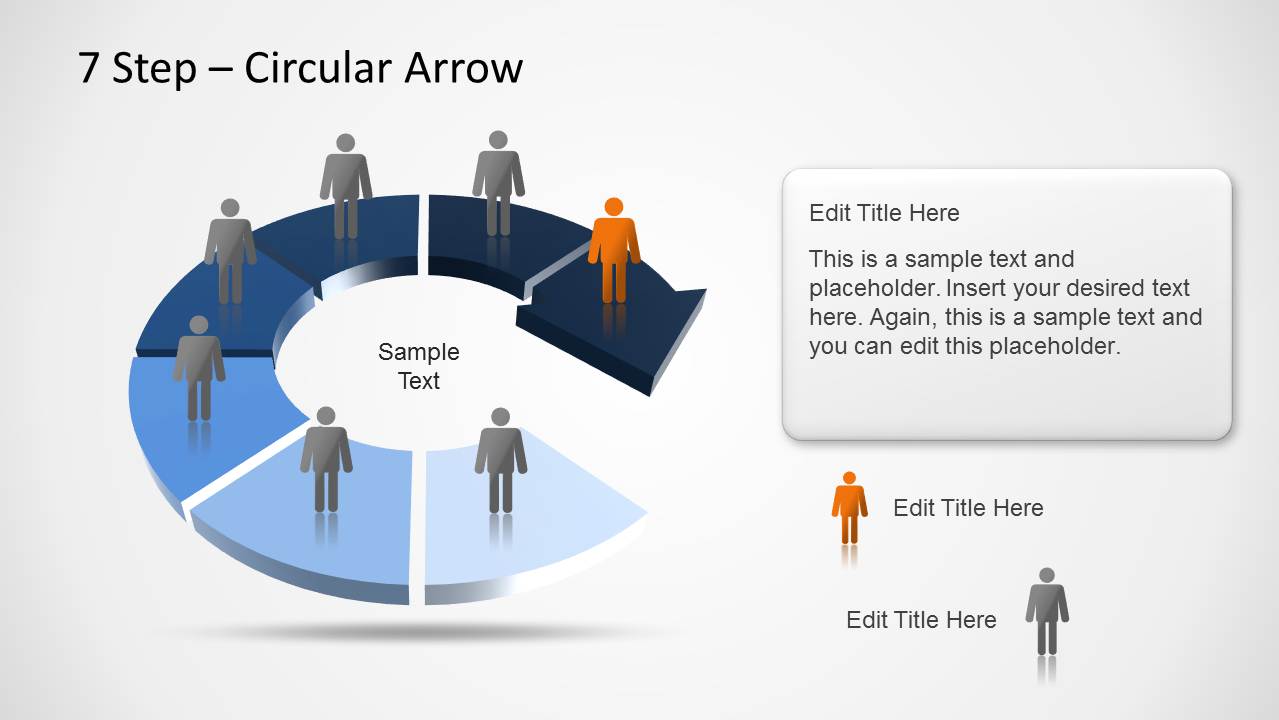 7 Step – Circular Arrow

Sample Text

Edit Title Here

This is a sample text and placeholder. Insert your desired text here. Again, this is a sample text and you can edit this placeholder.

Edit Title Here

Edit Title Here